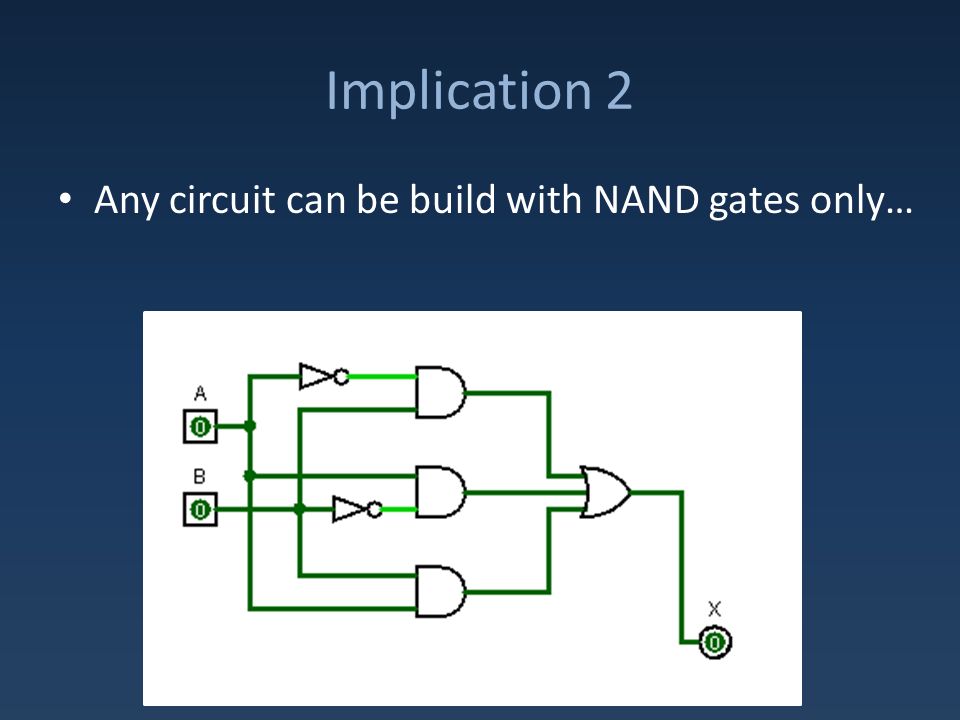 Implication 2

• Any circuit can be build with NAND gates only…

A
0
B
0
X
0